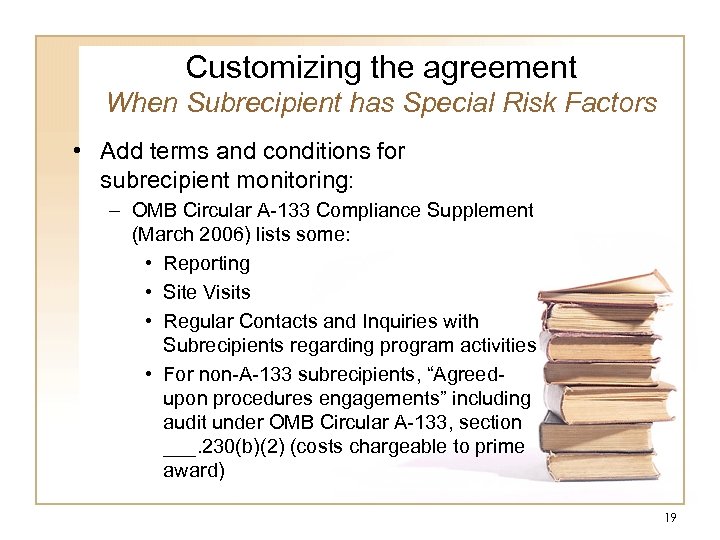 Customizing the agreement
When Subrecipient has Special Risk Factors

• Add terms and conditions for subrecipient monitoring:
– OMB Circular A-133 Compliance Supplement (March 2006) lists some:
• Reporting
• Site Visits
• Regular Contacts and Inquiries with Subrecipients regarding program activities
• For non-A-133 subrecipients, “Agreed-upon procedures engagements” including audit under OMB Circular A-133, section ___.230(b)(2) (costs chargeable to prime award)

19